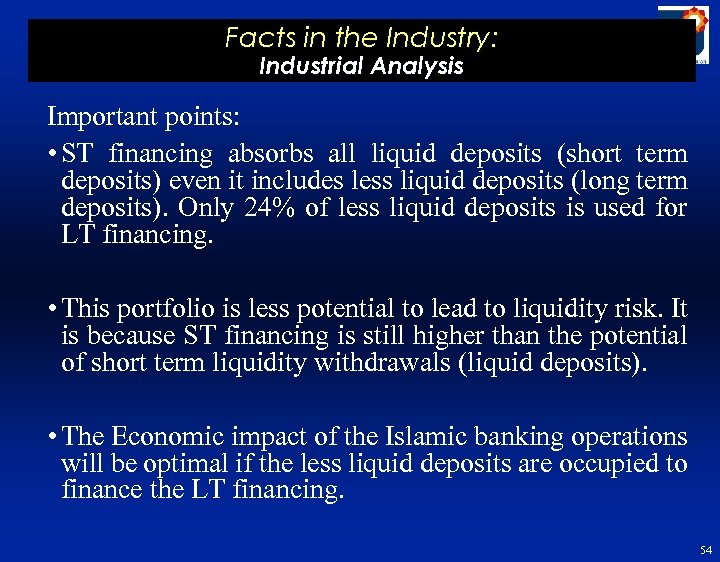 Facts in the Industry:
Industrial Analysis

Important points:

• ST financing absorbs all liquid deposits (short term deposits) even it includes less liquid deposits (long term deposits). Only 24% of less liquid deposits is used for LT financing.

• This portfolio is less potential to lead to liquidity risk. It is because ST financing is still higher than the potential of short term liquidity withdrawals (liquid deposits).

• The Economic impact of the Islamic banking operations will be optimal if the less liquid deposits are occupied to finance the LT financing.

54